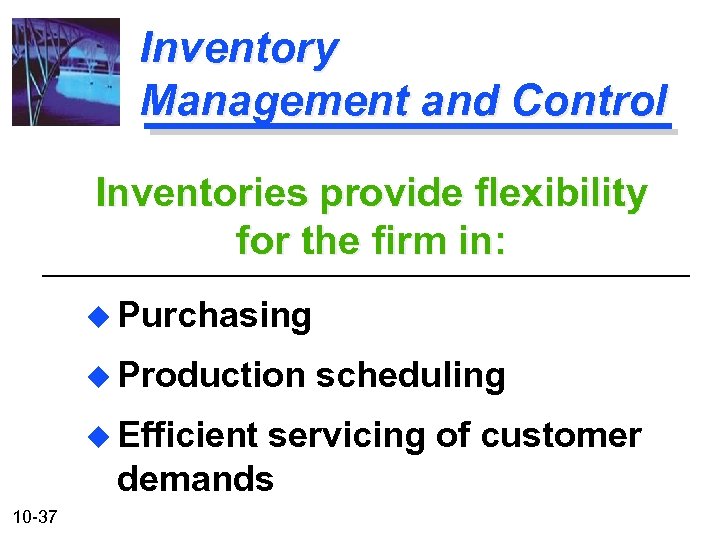 Inventory Management and Control

Inventories provide flexibility for the firm in:

◆ Purchasing

◆ Production scheduling

◆ Efficient servicing of customer demands

10-37